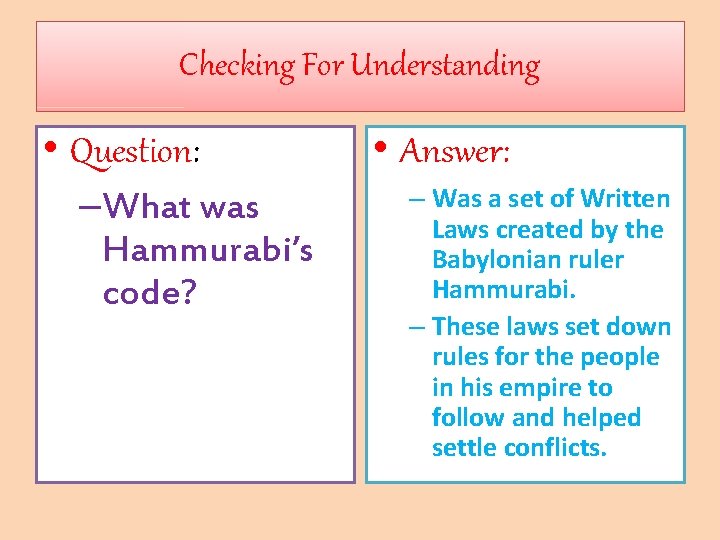 Checking For Understanding

• Question:

– What was Hammurabi's code?

• Answer:

– Was a set of Written Laws created by the Babylonian ruler Hammurabi.

– These laws set down rules for the people in his empire to follow and helped settle conflicts.